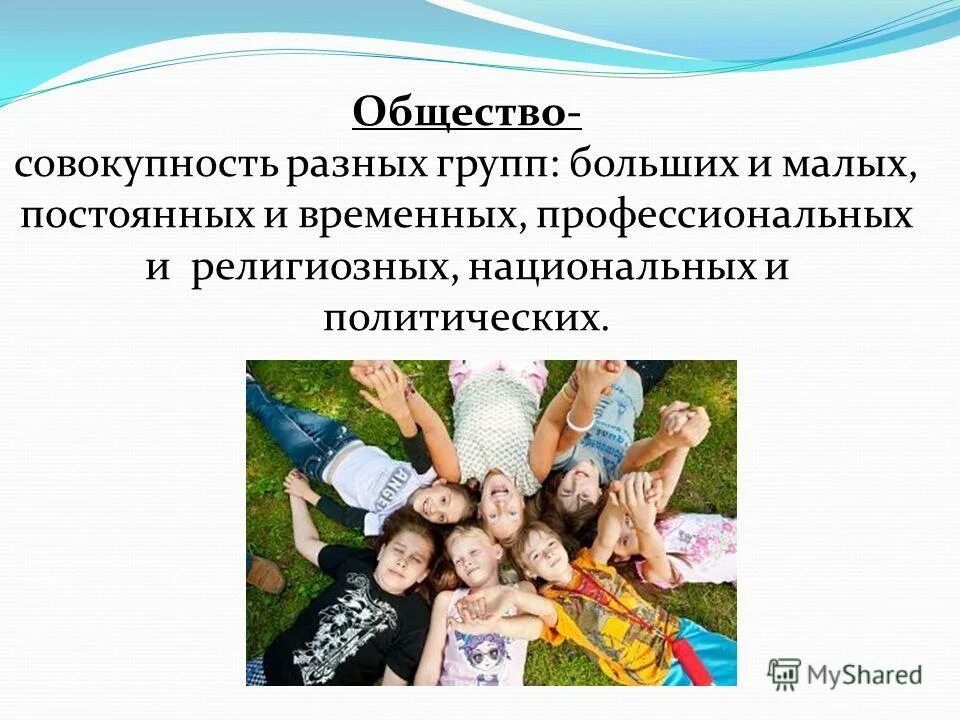 Общество-
совокупность разных групп: больших и малых, постоянных и временных, профессиональных и религиозных, национальных и политических.

MyShared